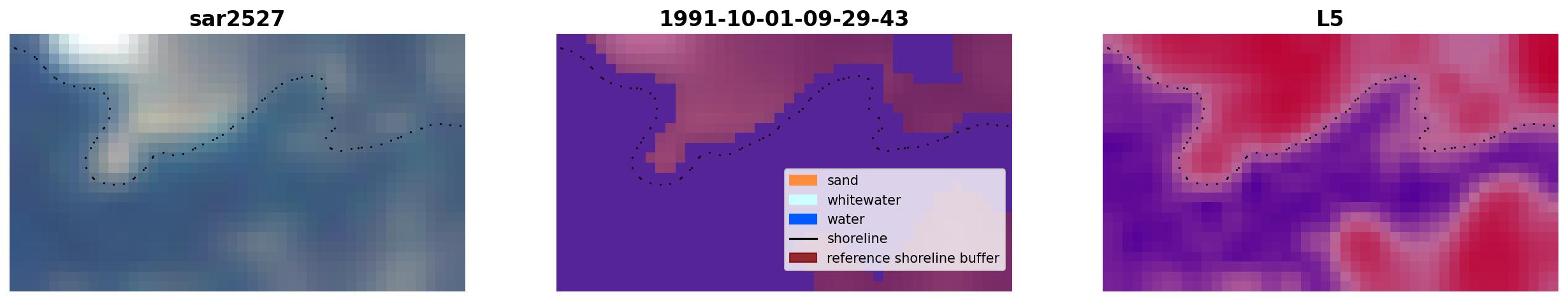 sar2527

1991-10-01-09-29-43

sand
whitewater
water
shoreline
reference shoreline buffer

L5